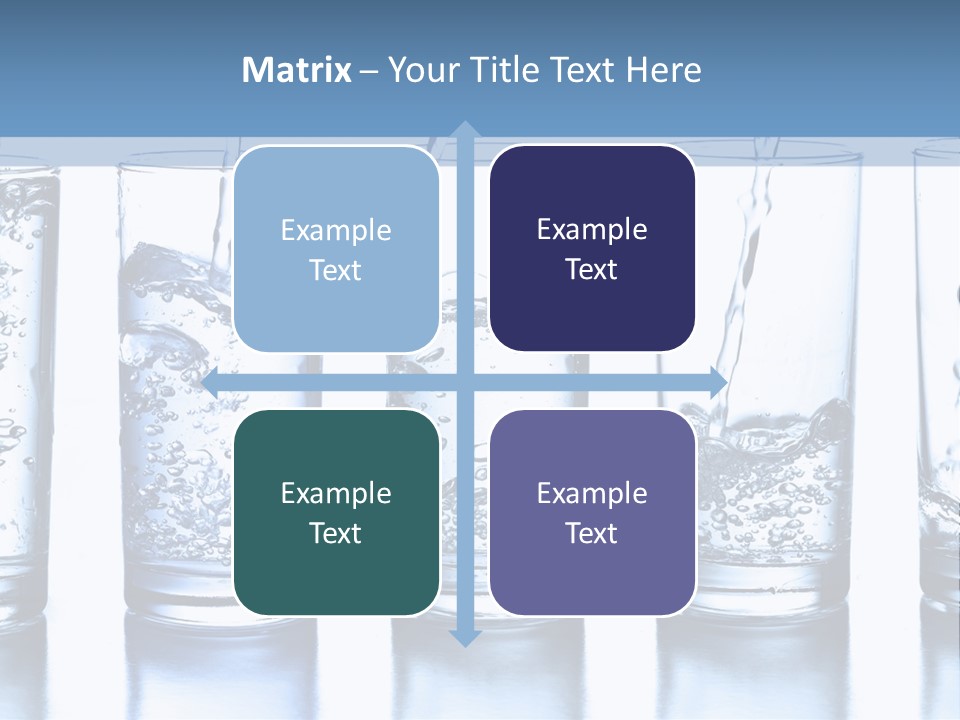 Matrix – Your Title Text Here

Example Text

Example Text

Example Text

Example Text